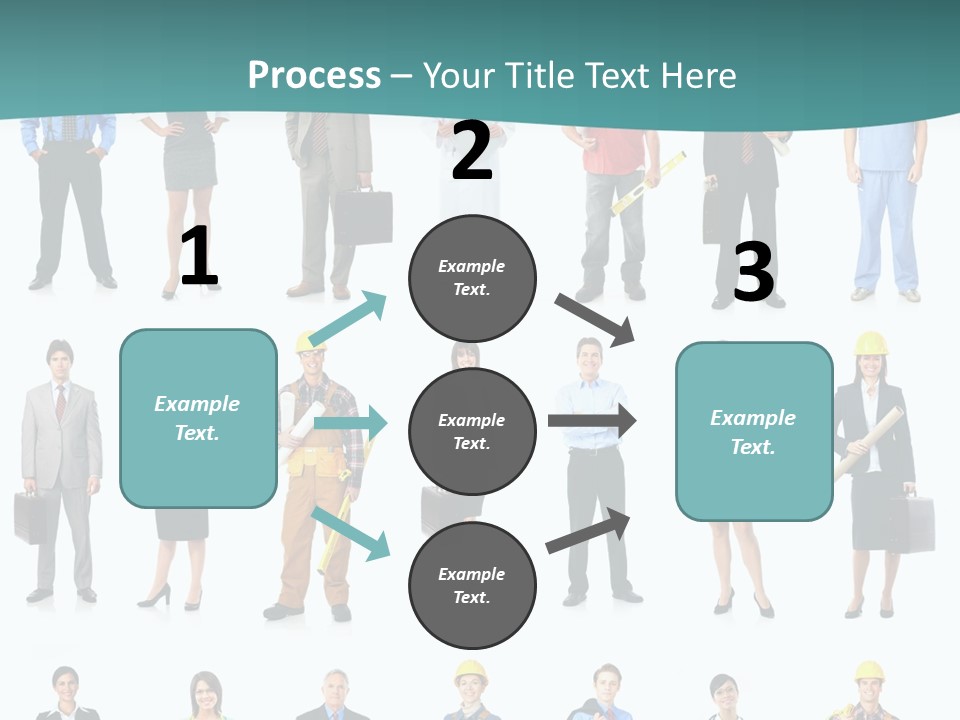 Process – Your Title Text Here

1

Example Text.

2

Example Text.

Example Text.

Example Text.

3

Example Text.